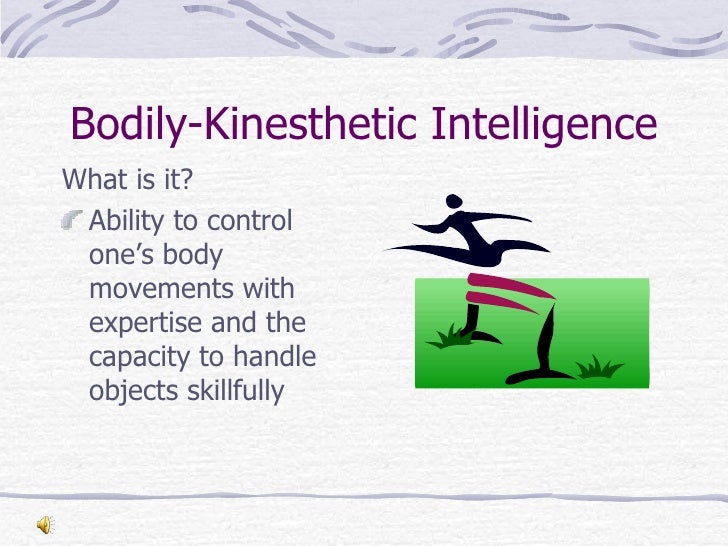 Bodily-Kinesthetic Intelligence

What is it?

Ability to control one’s body movements with expertise and the capacity to handle objects skillfully